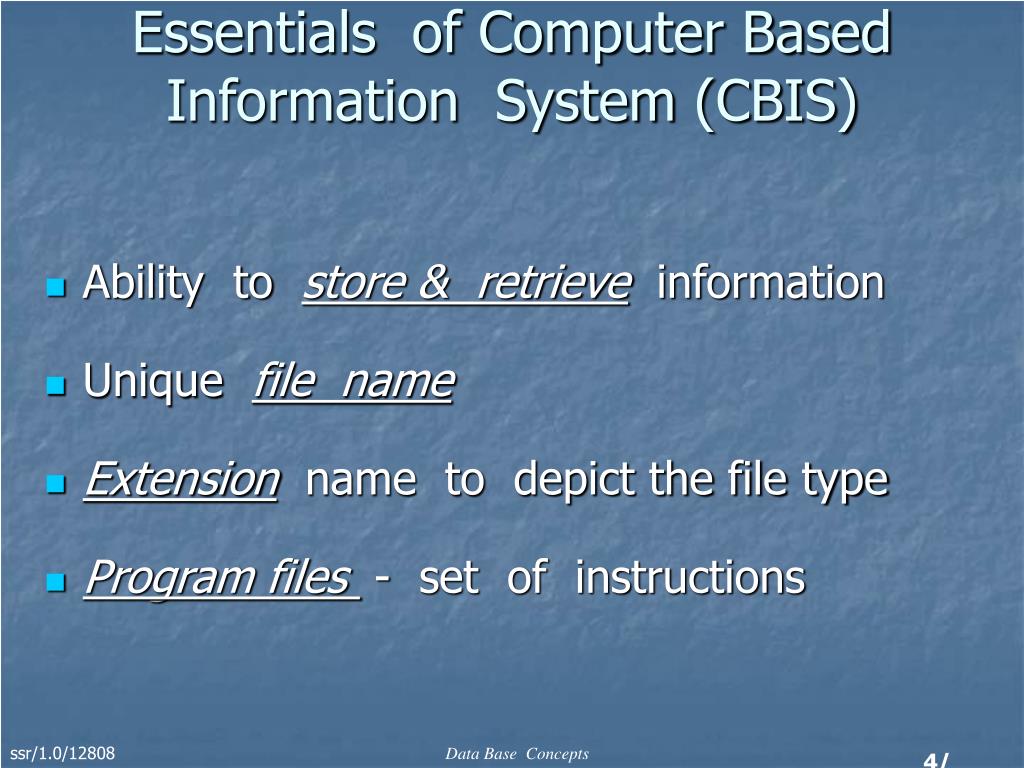 Essentials of Computer Based Information System (CBIS)

Ability to store & retrieve information

Unique file name

Extension name to depict the file type

Program files - set of instructions

ssr/1.0/12808

Data Base Concepts

4/